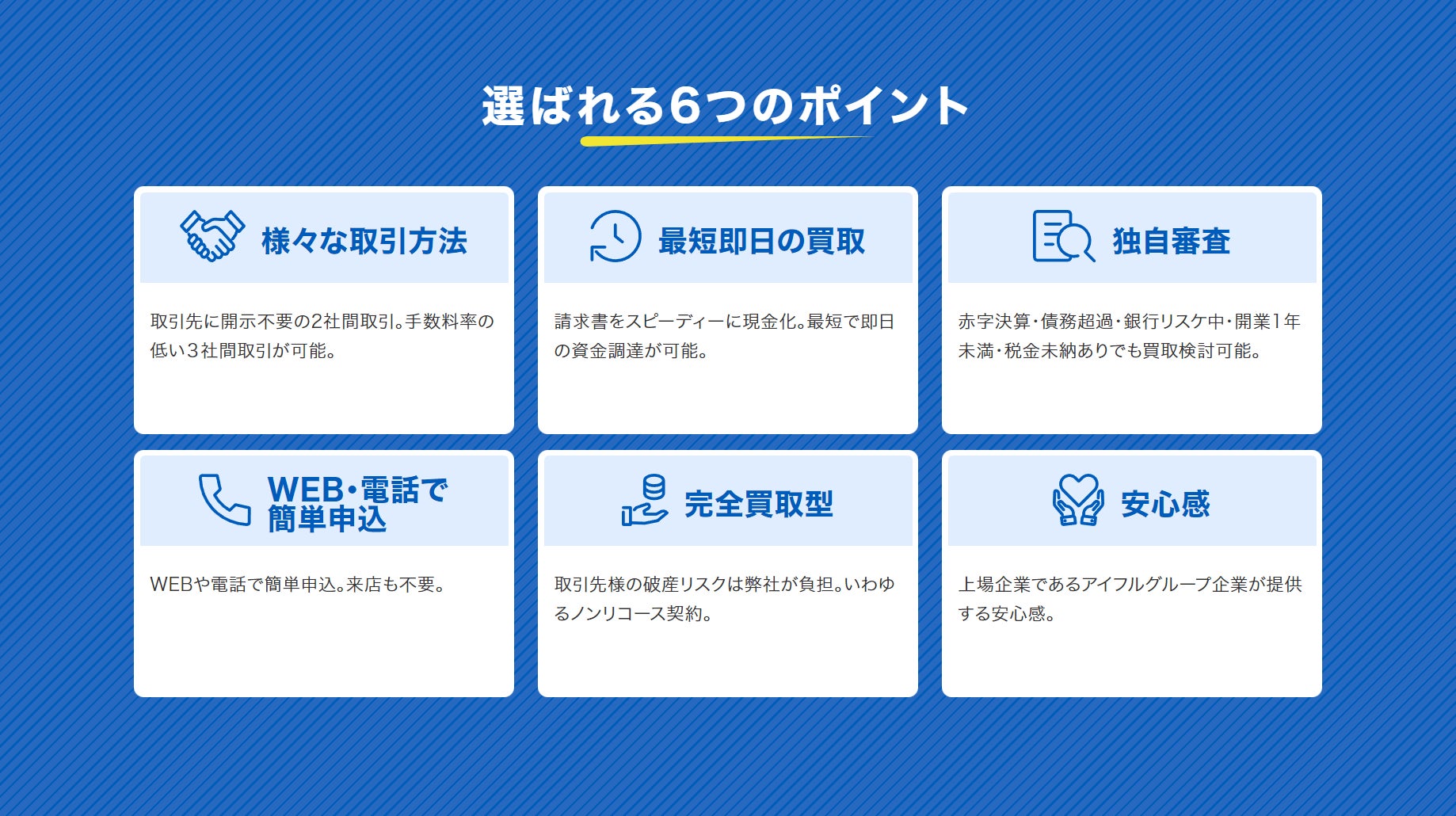 選ばれる6つのポイント

様々な取引方法

取引先に開示不要の2社間取引。手数料率の低い3社間取引が可能。

最短即日の買取

請求書をスピーディーに現金化。最短で即日の資金調達が可能。

独自審査

赤字決算・債務超過・銀行リスケ中・開業1年未満・税金未納ありでも買取検討可能。

WEB・電話で簡単申込

WEBや電話で簡単申込。来店も不要。

完全買取型

取引先様の破産リスクは弊社が負担。いわゆるノンリコース契約。

安心感

上場企業であるアイフルグループ企業が提供する安心感。